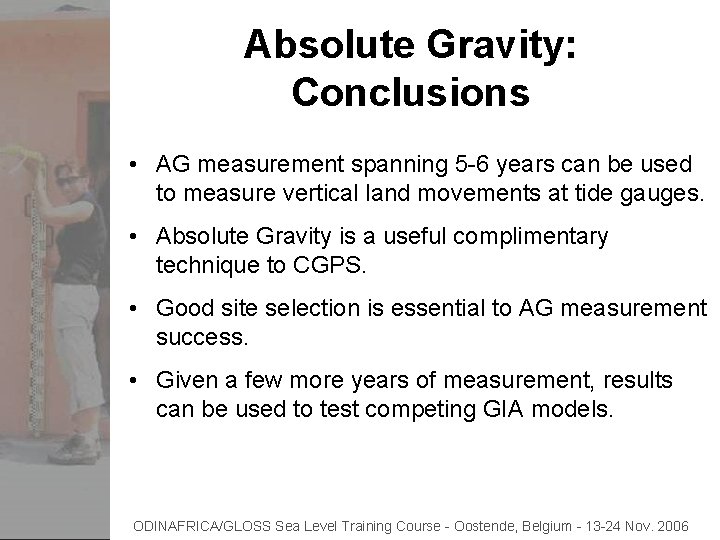 Absolute Gravity: Conclusions

• AG measurement spanning 5-6 years can be used to measure vertical land movements at tide gauges.

• Absolute Gravity is a useful complimentary technique to CGPS.

• Good site selection is essential to AG measurement success.

• Given a few more years of measurement, results can be used to test competing GIA models.

ODINAFRICA/GLOSS Sea Level Training Course - Oostende, Belgium - 13-24 Nov. 2006